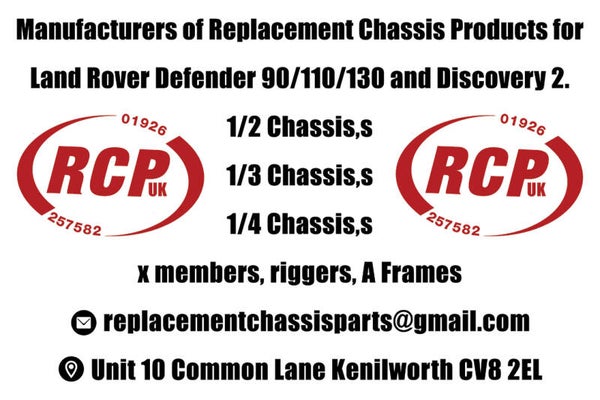 Manufacturers of Replacement Chassis Products for Land Rover Defender 90/110/130 and Discovery 2.

01926
RCP UK
257582

1/2 Chassis,s

1/3 Chassis,s

1/4 Chassis,s

01926
RCP UK
257582

x members, riggers, A Frames

replacementchassisparts@gmail.com

Unit 10 Common Lane Kenilworth CV8 2EL